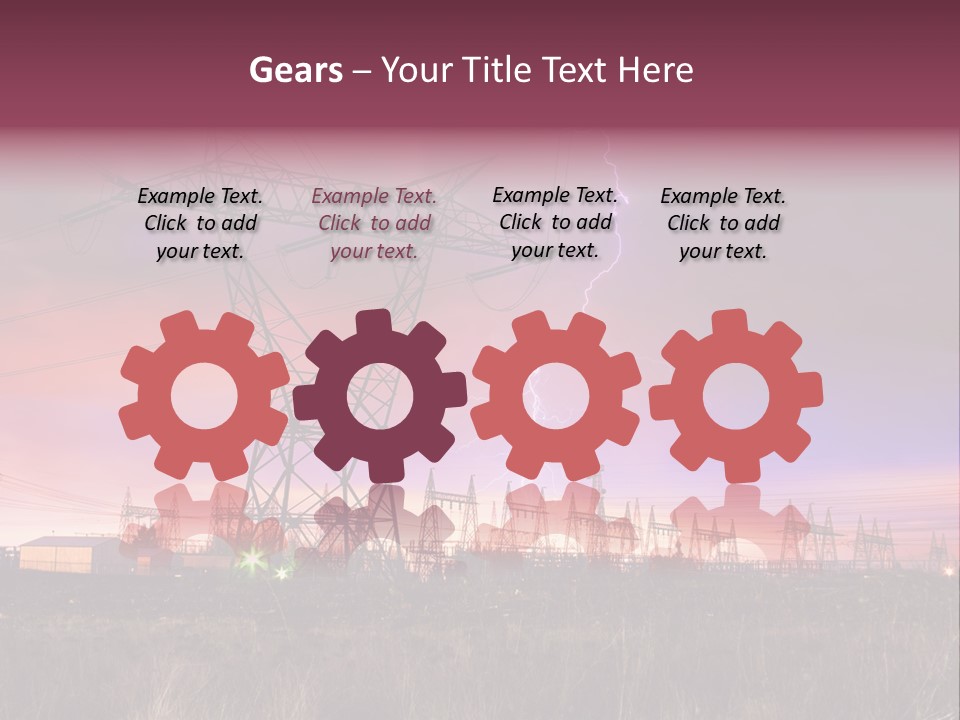 Gears – Your Title Text Here

Example Text. Click to add your text.

Example Text. Click to add your text.

Example Text. Click to add your text.

Example Text. Click to add your text.